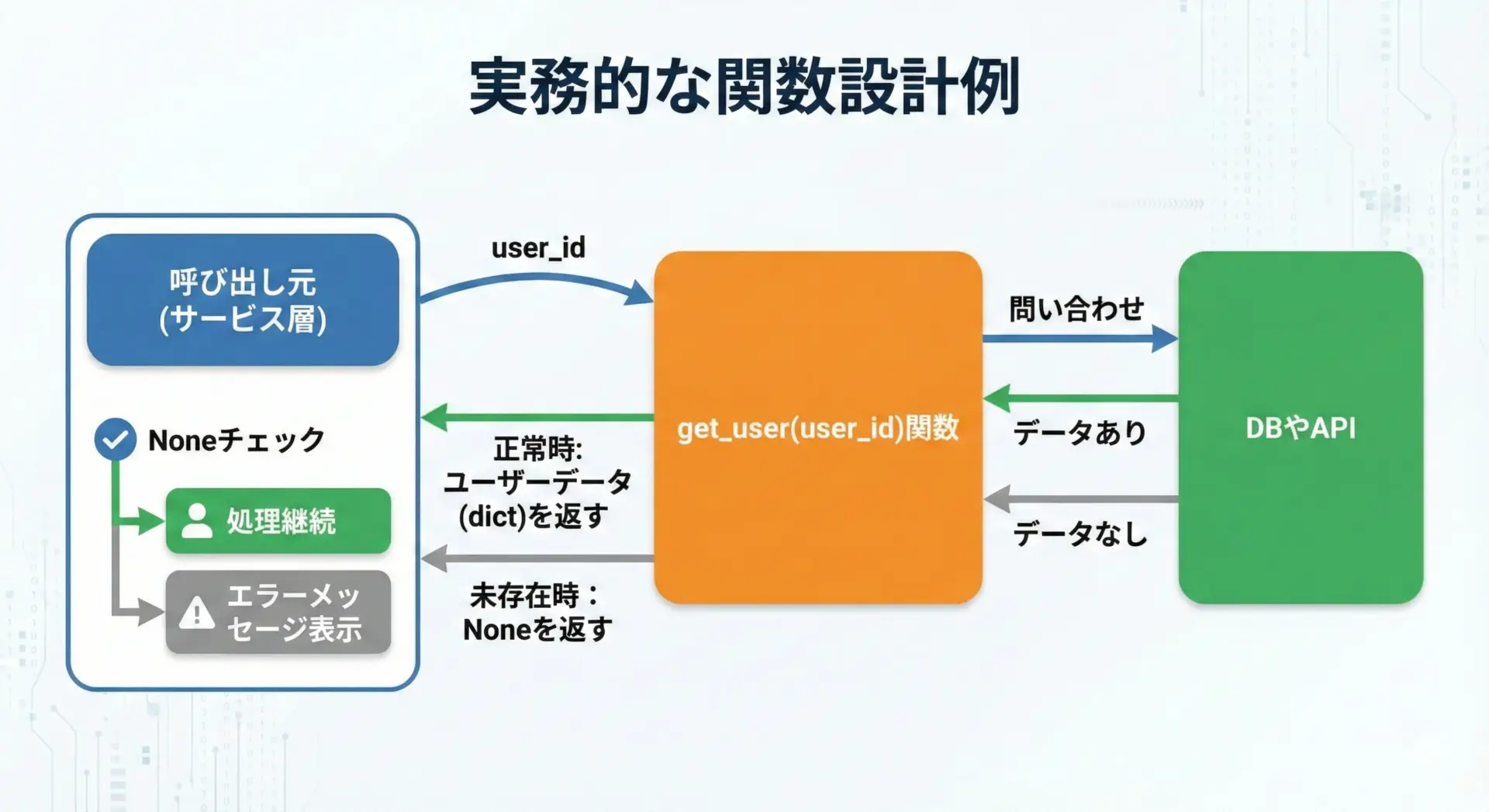 実務的な関数設計例

呼び出し元
(サービス層)

Noneチェック

処理継続

エラーメッセージ表示

user_id

正常時:
ユーザーデータ
(dict)を返す

未存在時：
Noneを返す

get_user(user_id)関数

問い合わせ

データあり

データなし

DBやAPI